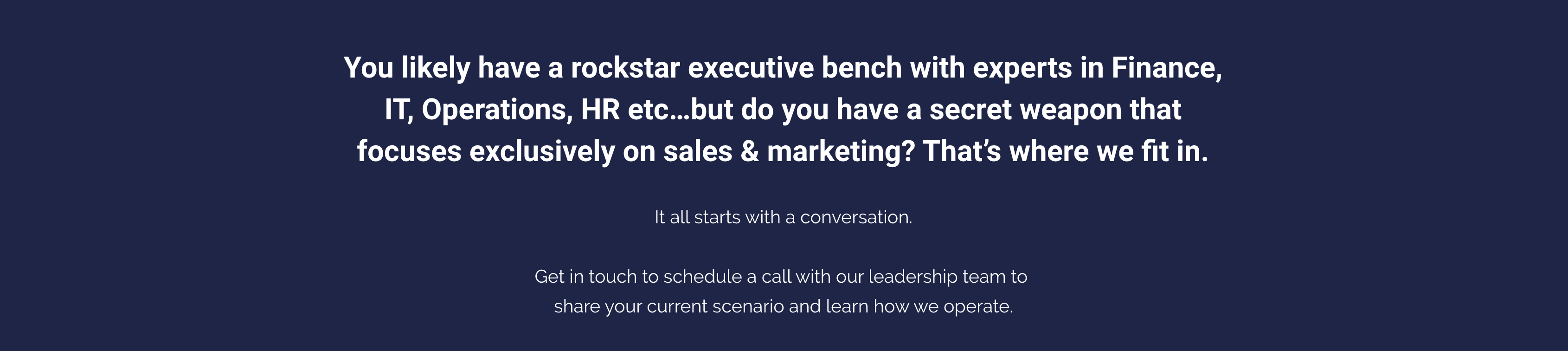 You likely have a rockstar executive bench with experts in Finance, IT, Operations, HR etc…but do you have a secret weapon that focuses exclusively on sales & marketing? That’s where we fit in.

It all starts with a conversation.

Get in touch to schedule a call with our leadership team to share your current scenario and learn how we operate.